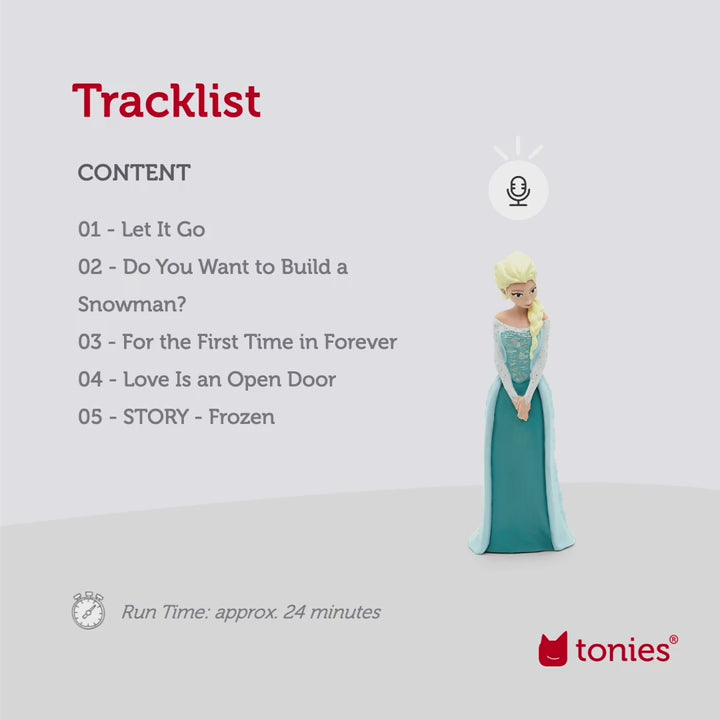 Tracklist

CONTENT

01 - Let It Go
02 - Do You Want to Build a Snowman?
03 - For the First Time in Forever
04 - Love Is an Open Door
05 - STORY - Frozen

Run Time: approx. 24 minutes

tonies®